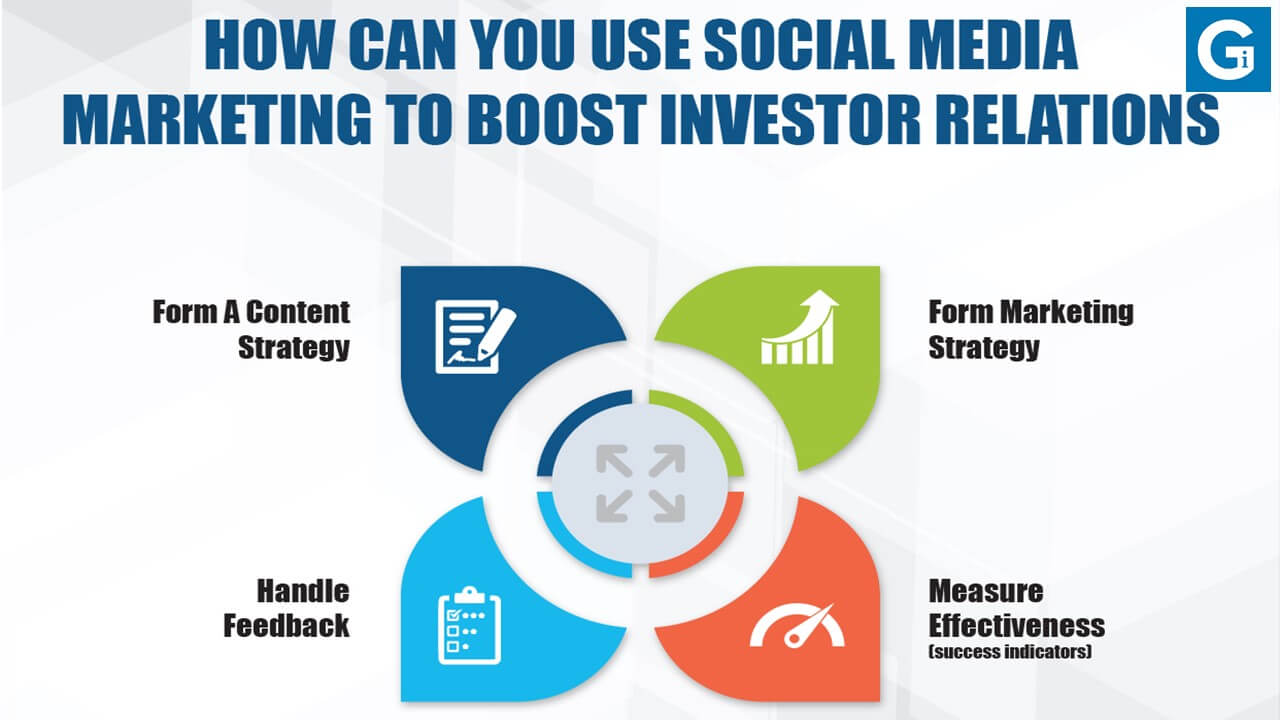 HOW CAN YOU USE SOCIAL MEDIA MARKETING TO BOOST INVESTOR RELATIONS

Gi

Form A Content Strategy

Form Marketing Strategy

Handle Feedback

Measure Effectiveness
(success indicators)